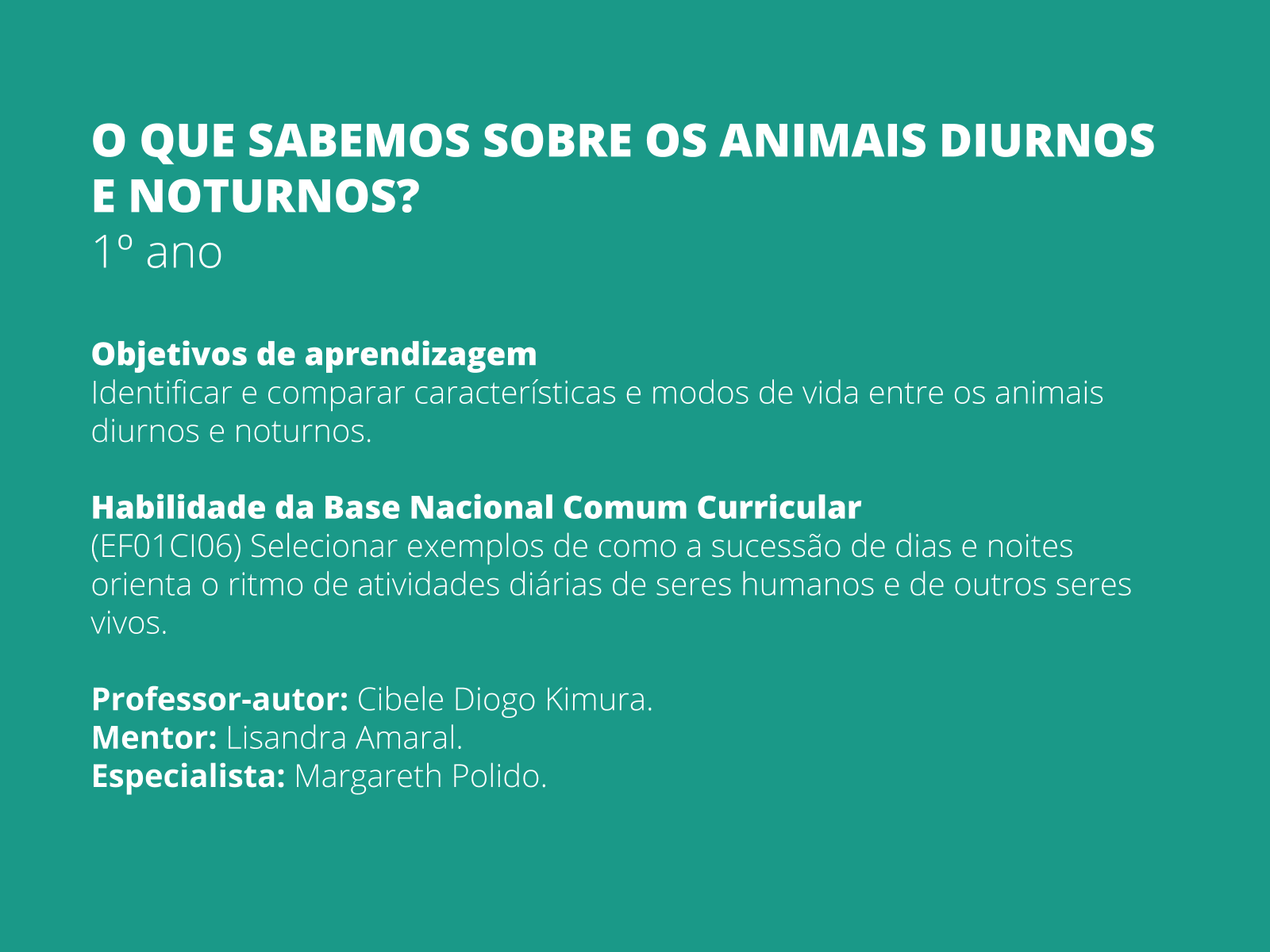 O QUE SABEMOS SOBRE OS ANIMAIS DIURNOS E NOTURNOS?
1º ano

Objetivos de aprendizagem
Identificar e comparar características e modos de vida entre os animais diurnos e noturnos.

Habilidade da Base Nacional Comum Curricular
(EF01CI06) Selecionar exemplos de como a sucessão de dias e noites orienta o ritmo de atividades diárias de seres humanos e de outros seres vivos.

Professor-autor: Cibele Diogo Kimura.
Mentor: Lisandra Amaral.
Especialista: Margareth Polido.